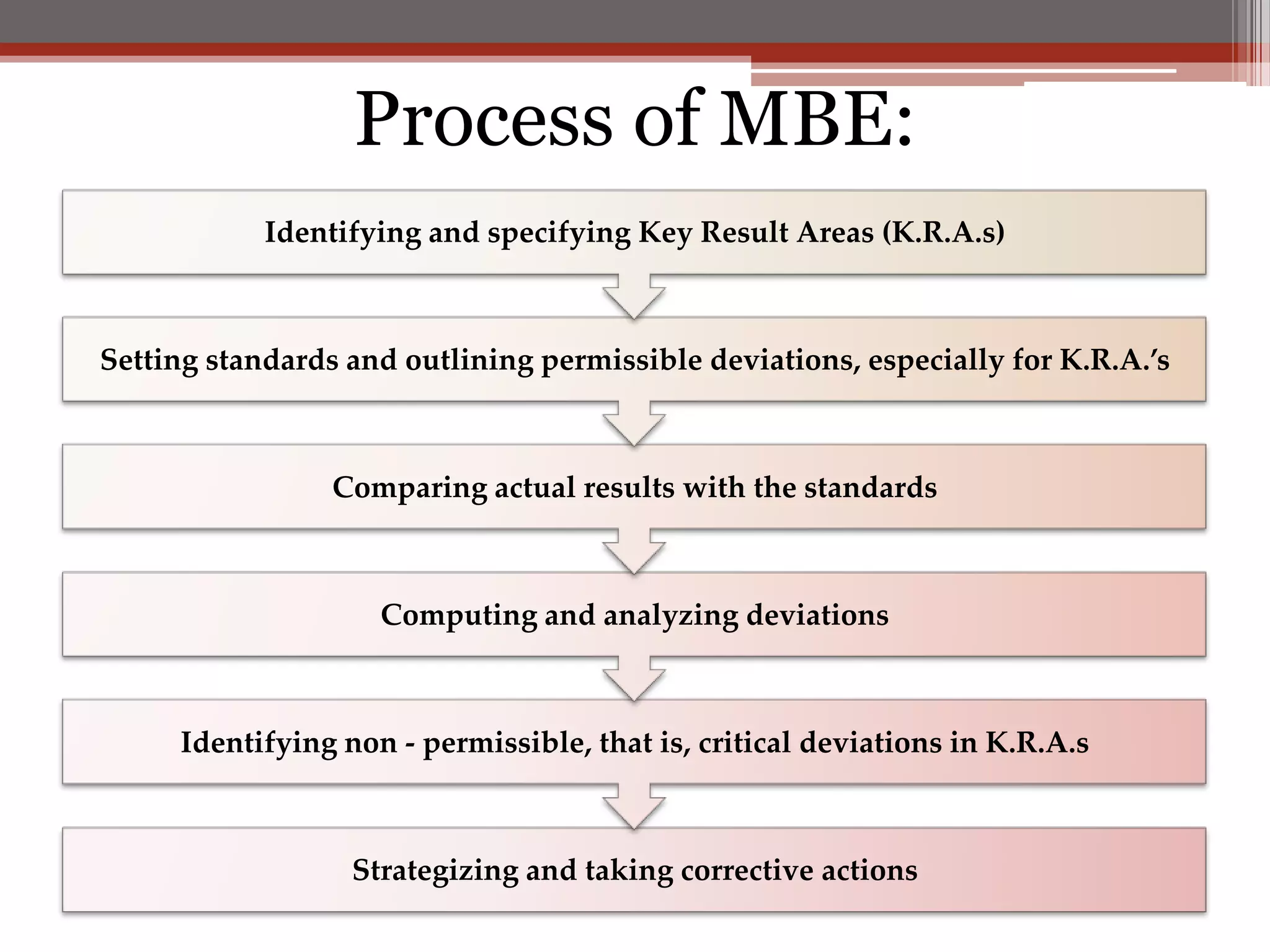 Process of MBE:

Identifying and specifying Key Result Areas (K.R.A.s)

Setting standards and outlining permissible deviations, especially for K.R.A.'s

Comparing actual results with the standards

Computing and analyzing deviations

Identifying non - permissible, that is, critical deviations in K.R.A.s

Strategizing and taking corrective actions